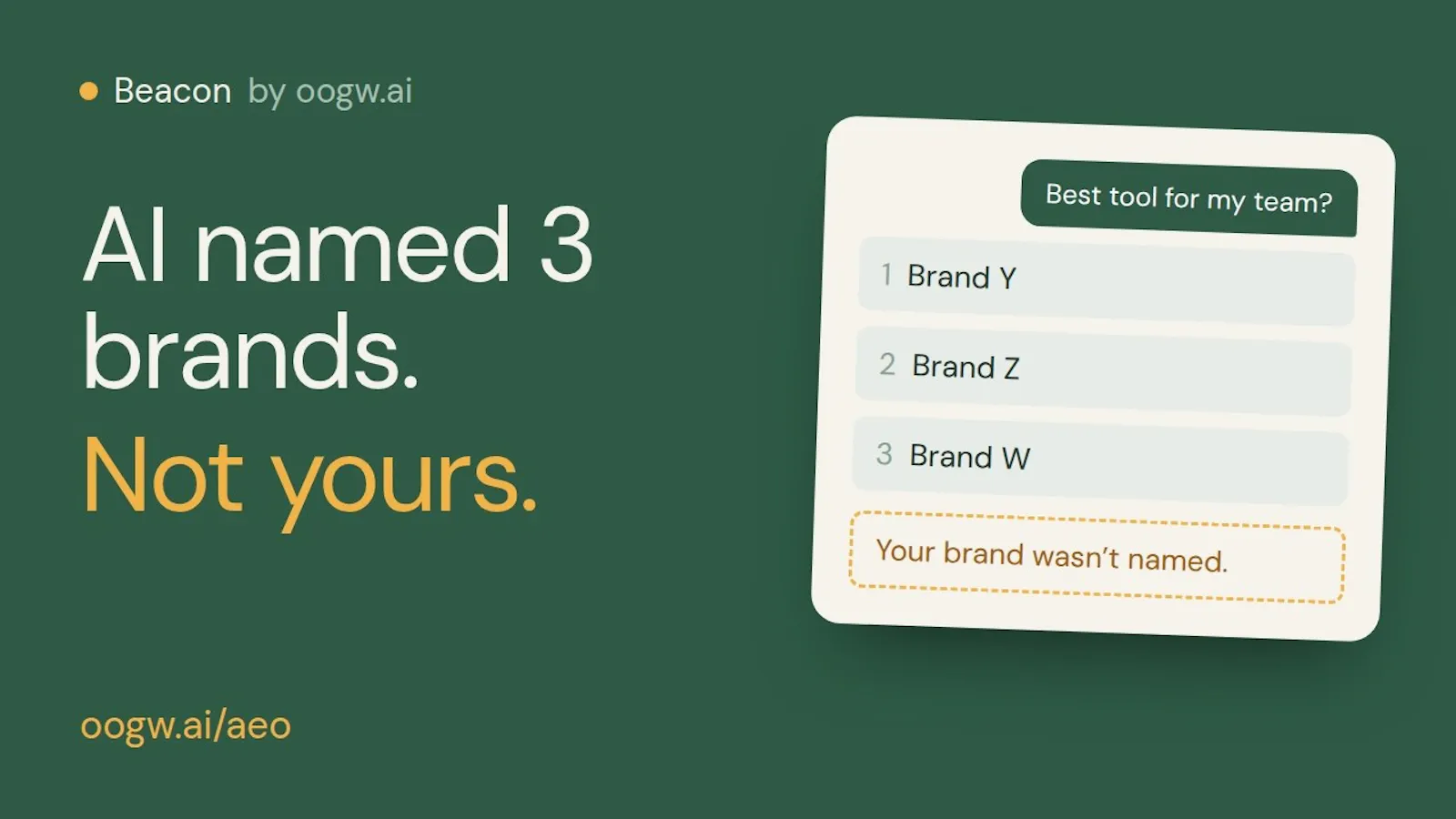 • Beacon by oogw.ai

AI named 3 brands.

Not yours.

oogw.ai/aeo

Best tool for my team?

1 Brand Y

2 Brand Z

3 Brand W

Your brand wasn't named.